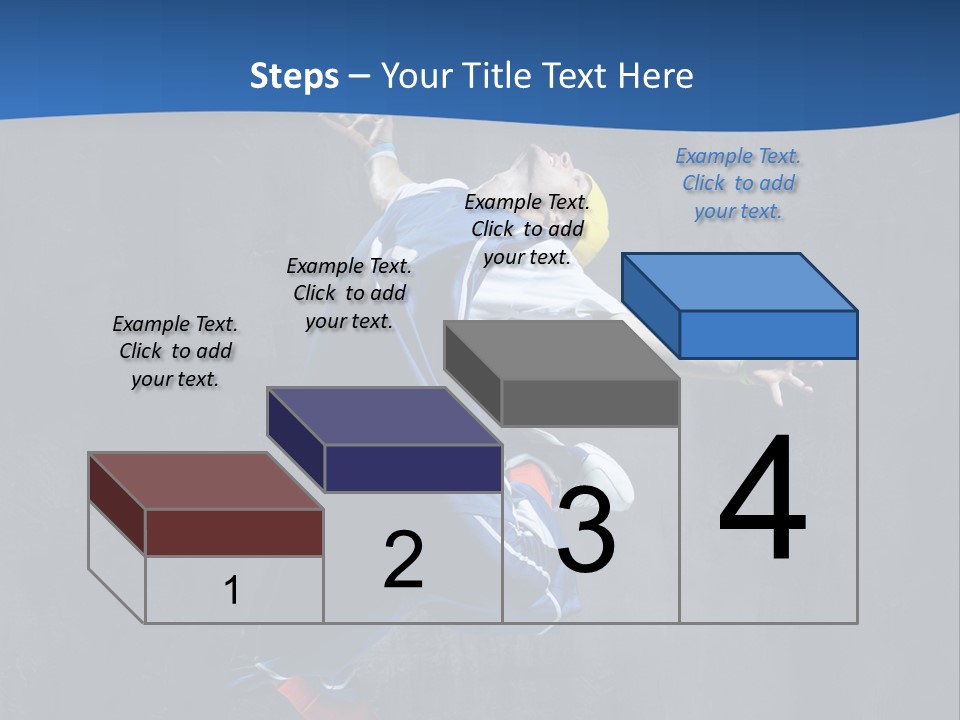 Steps – Your Title Text Here

Example Text. Click to add your text.

Example Text. Click to add your text.

Example Text. Click to add your text.

Example Text. Click to add your text.

1

2

3

4